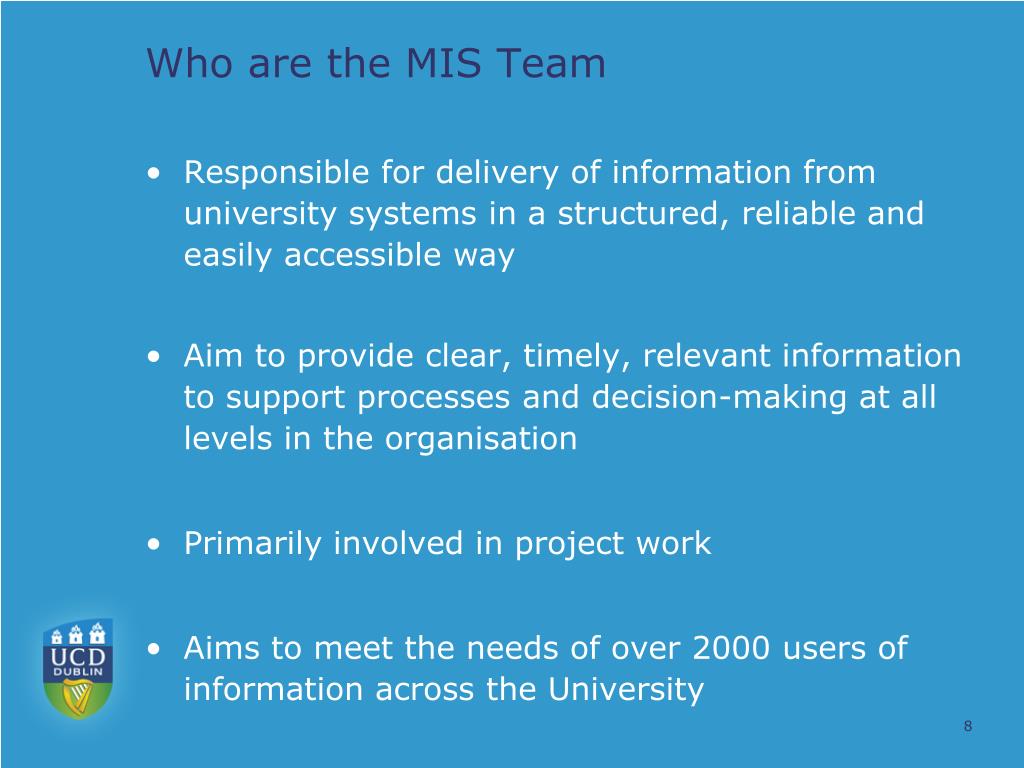 Who are the MIS Team

• Responsible for delivery of information from university systems in a structured, reliable and easily accessible way

• Aim to provide clear, timely, relevant information to support processes and decision-making at all levels in the organisation

• Primarily involved in project work

• Aims to meet the needs of over 2000 users of information across the University

UCD
DUBLIN

8